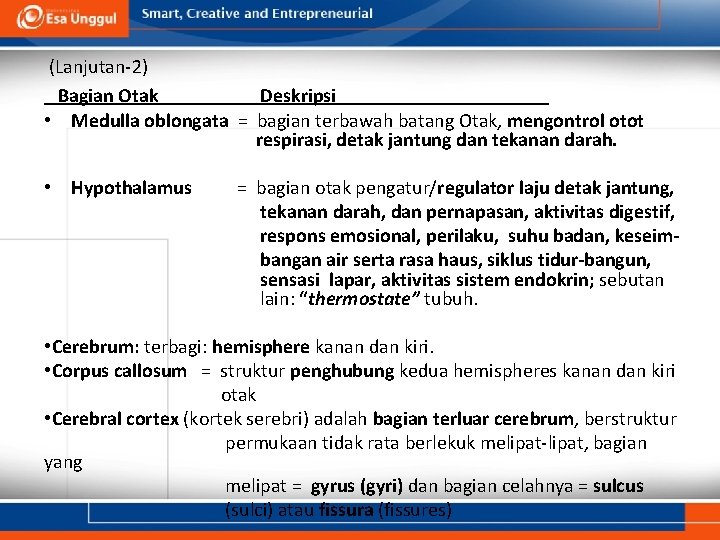 Esa Unggul Smart, Creative and Entrepreneurial

(Lanjutan-2)

Bagian Otak Deskripsi

• Medulla oblongata = bagian terbawah batang Otak, mengontrol otot respirasi, detak jantung dan tekanan darah.

• Hypothalamus = bagian otak pengatur/regulator laju detak jantung, tekanan darah, dan pernapasan, aktivitas digestif, respons emosional, perilaku, suhu badan, keseimbangan air serta rasa haus, siklus tidur-bangun, sensasi lapar, aktivitas sistem endokrin; sebutan lain: "thermostate" tubuh.

•Cerebrum: terbagi: hemisphere kanan dan kiri.

•Corpus callosum = struktur penghubung kedua hemispheres kanan dan kiri otak

•Cerebral cortex (kortek serebri) adalah bagian terluar cerebrum, berstruktur permukaan tidak rata berlekuk melipat-lipat, bagian yang melipat = gyrus (gyri) dan bagian celahnya = sulcus (sulci) atau fissura (fissures)